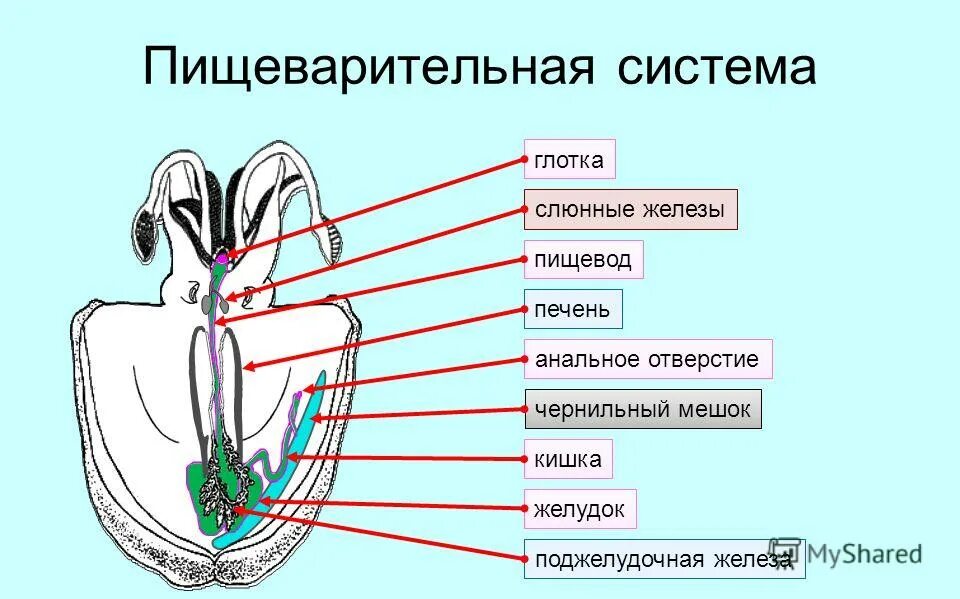 Пищеварительная система

глотка
слюнные железы
пищевод
печень
анальное отверстие
чернильный мешок
кишка
желудок
поджелудочная железа

MyShared